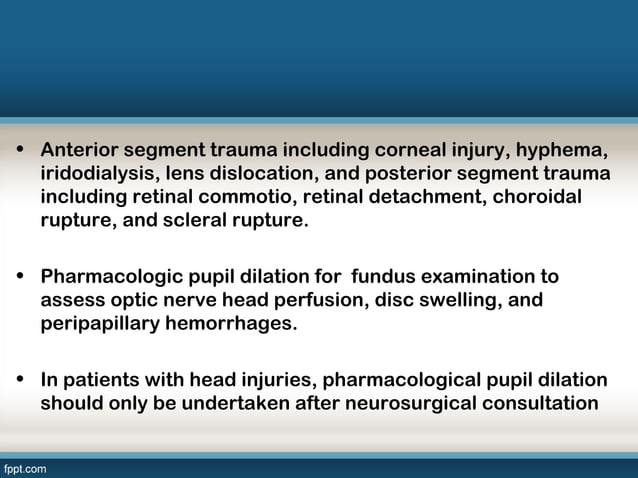 • Anterior segment trauma including corneal injury, hyphema, iridodialysis, lens dislocation, and posterior segment trauma including retinal commotio, retinal detachment, choroidal rupture, and scleral rupture.

• Pharmacologic pupil dilation for fundus examination to assess optic nerve head perfusion, disc swelling, and peripapillary hemorrhages.

• In patients with head injuries, pharmacological pupil dilation should only be undertaken after neurosurgical consultation

fppt.com